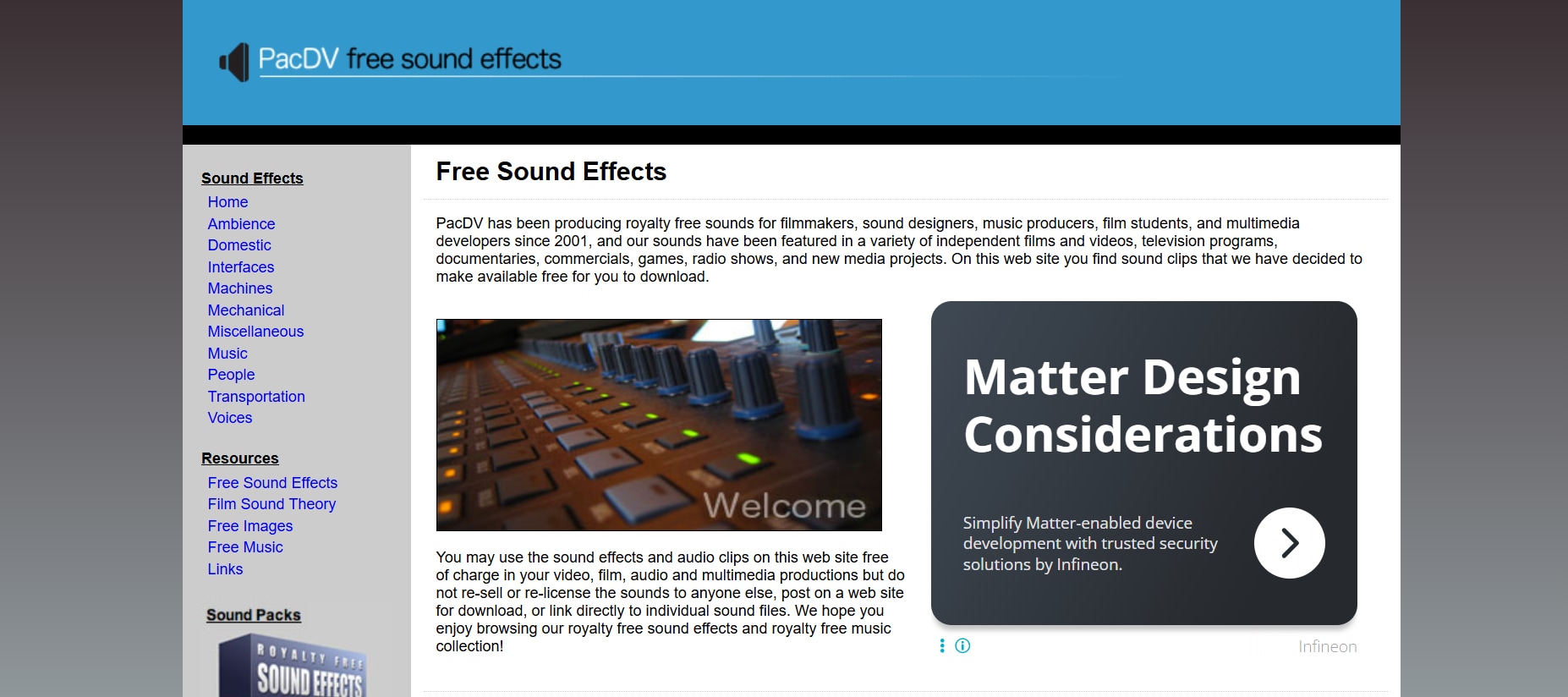 PacDV free sound effects

Sound Effects
Home
Ambience
Domestic
Interfaces
Machines
Mechanical
Miscellaneous
Music
People
Transportation
Voices

Resources
Free Sound Effects
Film Sound Theory
Free Images
Free Music
Links

Sound Packs

ROYALTY FREE
SOUND EFFECTS

Free Sound Effects

PacDV has been producing royalty free sounds for filmmakers, sound designers, music producers, film students, and multimedia developers since 2001, and our sounds have been featured in a variety of independent films and videos, television programs, documentaries, commercials, games, radio shows, and new media projects. On this web site you find sound clips that we have decided to make available free for you to download.

Welcome

You may use the sound effects and audio clips on this web site free of charge in your video, film, audio and multimedia productions but do not re-sell or re-license the sounds to anyone else, post on a web site for download, or link directly to individual sound files. We hope you enjoy browsing our royalty free sound effects and royalty free music collection!

Matter Design Considerations

Simplify Matter-enabled device development with trusted security solutions by Infineon.

Infineon